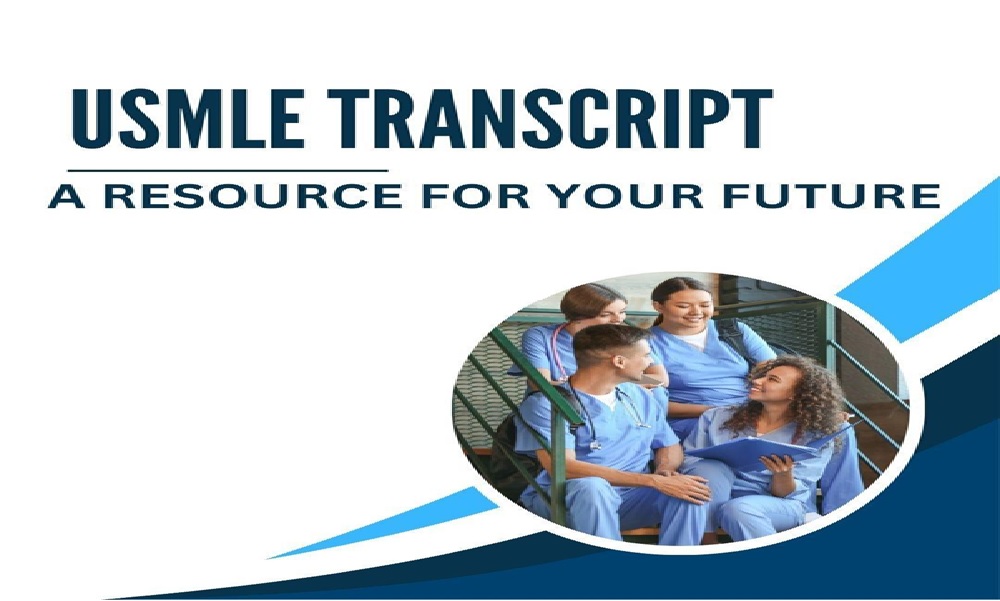 USMLE TRANSCRIPT

A RESOURCE FOR YOUR FUTURE